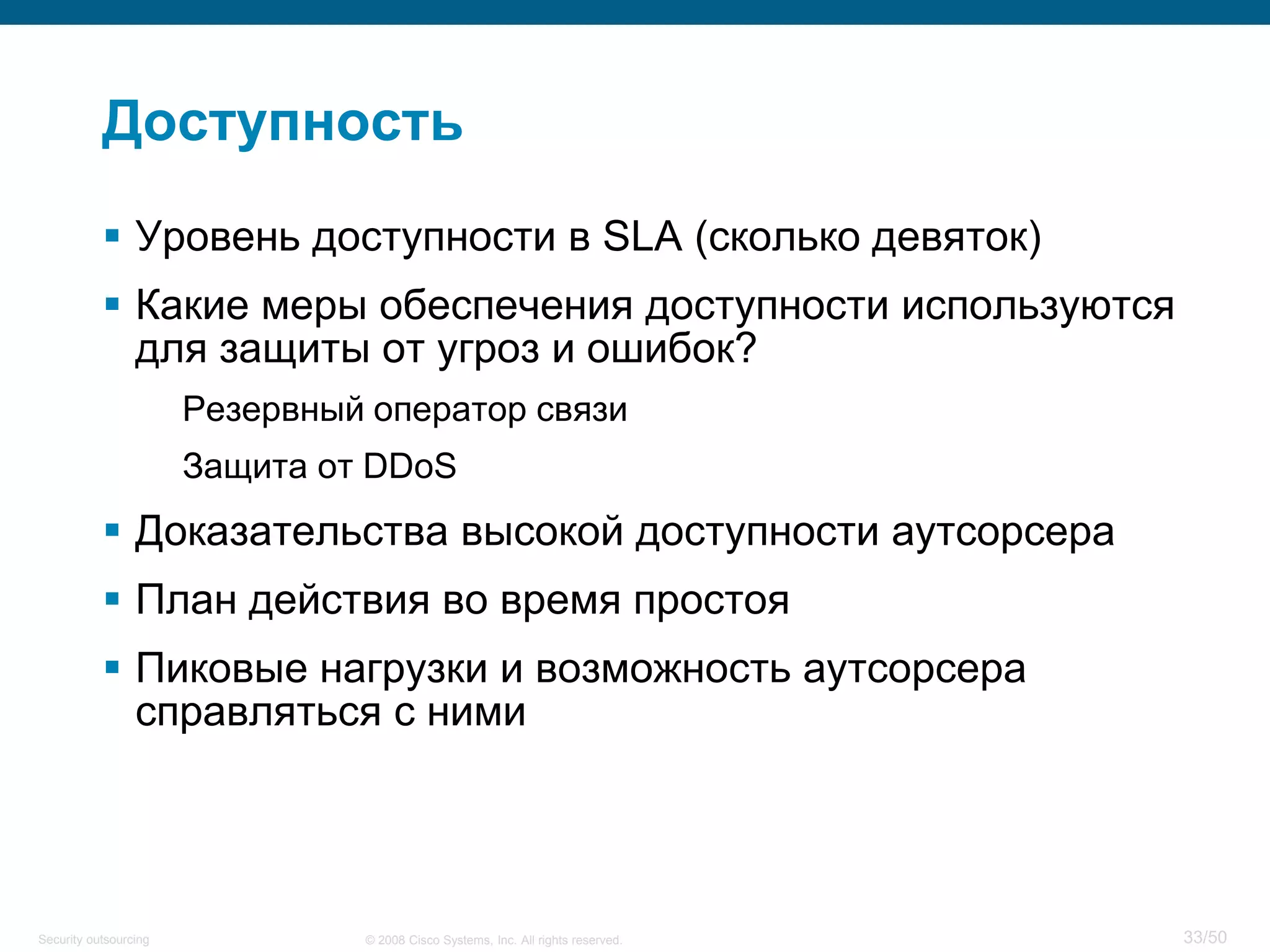 Доступность

▪ Уровень доступности в SLA (сколько девяток)

▪ Какие меры обеспечения доступности используются для защиты от угроз и ошибок?

Резервный оператор связи

Защита от DDoS

▪ Доказательства высокой доступности аутсорсера

▪ План действия во время простоя

▪ Пиковые нагрузки и возможность аутсорсера справляться с ними

Security outsourcing © 2008 Cisco Systems, Inc. All rights reserved. 33/50